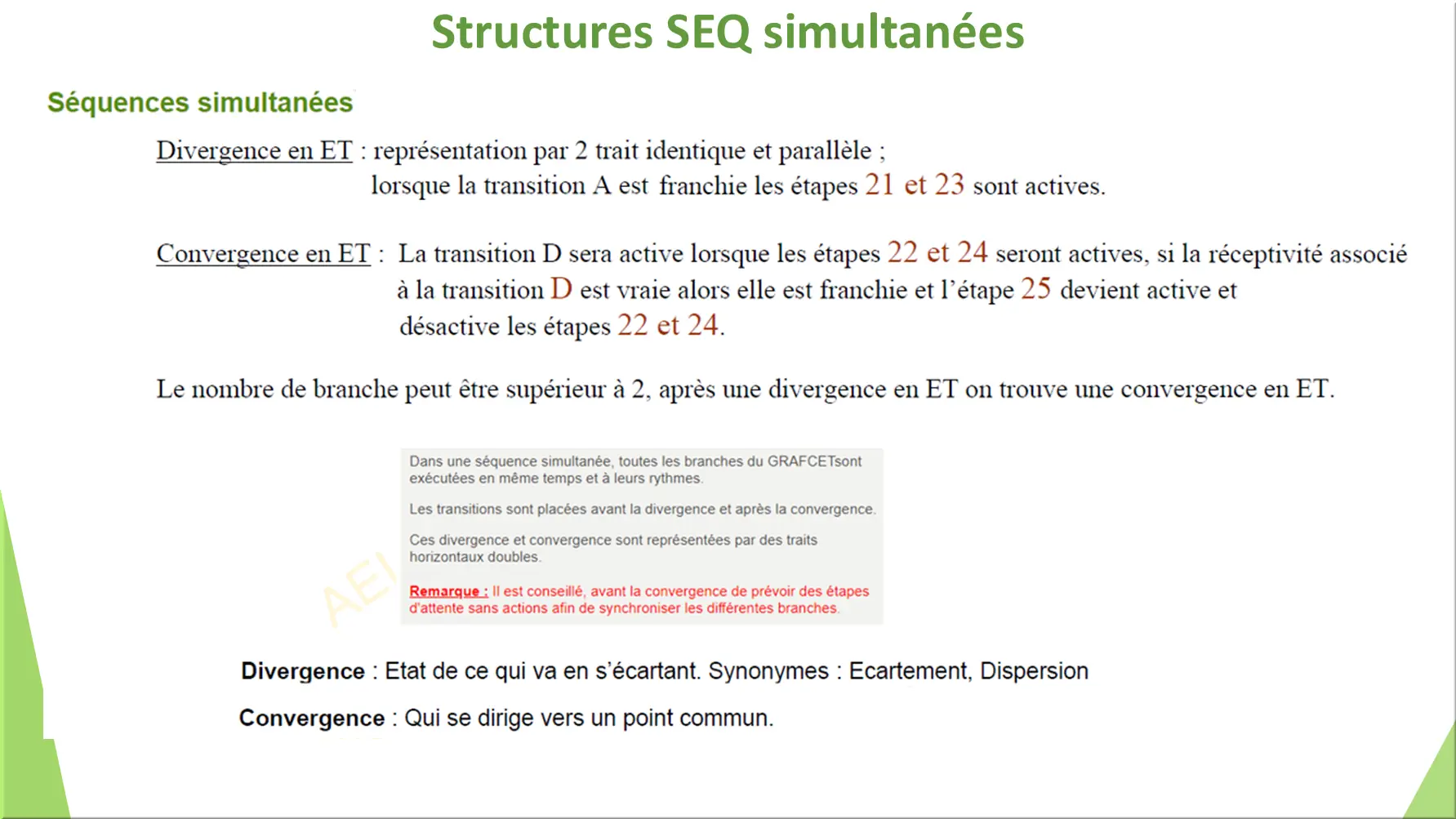 Structures SEQ simultanées

Séquences simultanées

Divergence en ET : représentation par 2 trait identique et parallèle ;
lorsque la transition A est franchie les étapes 21 et 23 sont actives.

Convergence en ET : La transition D sera active lorsque les étapes 22 et 24 seront actives, si la réceptivité associé à la transition D est vraie alors elle est franchie et l'étape 25 devient active et désactive les étapes 22 et 24.

Le nombre de branche peut être supérieur à 2, après une divergence en ET on trouve une convergence en ET.

Dans une séquence simultanée, toutes les branches du GRAFCETsont exécutées en même temps et à leurs rythmes.

Les transitions sont placées avant la divergence et après la convergence.

Ces divergence et convergence sont représentées par des traits horizontaux doubles.

Remarque : Il est conseillé, avant la convergence de prévoir des étapes d'attente sans actions afin de synchroniser les différentes branches.

AEI

Divergence : Etat de ce qui va en s'écartant. Synonymes : Ecartement, Dispersion

Convergence : Qui se dirige vers un point commun.